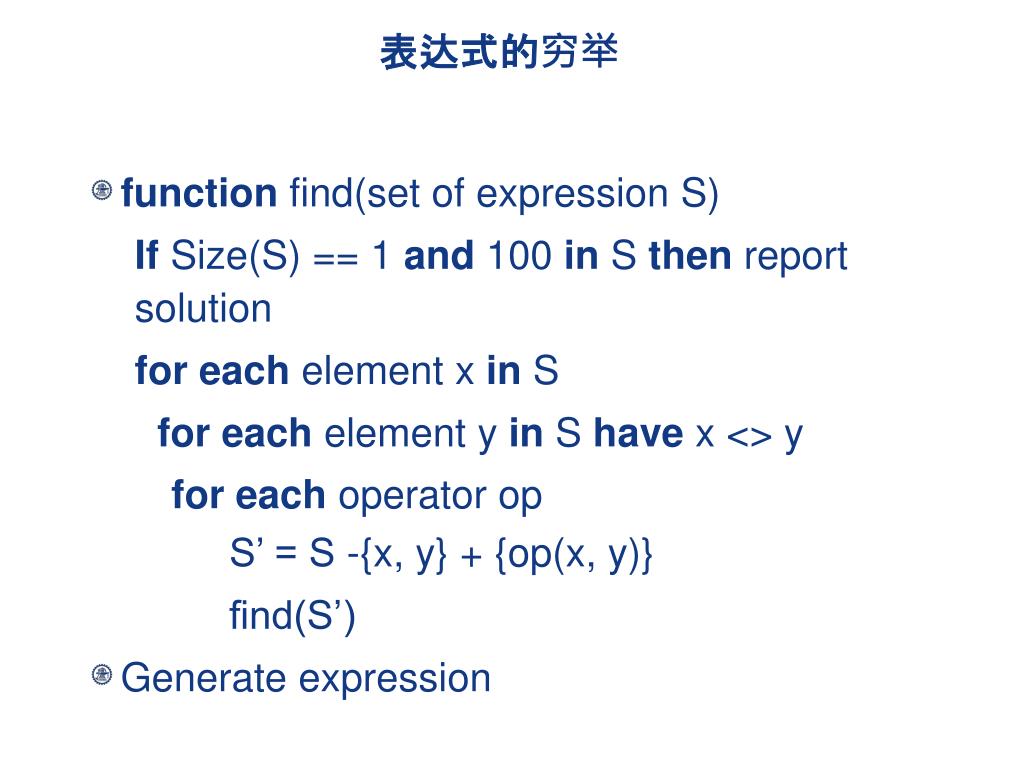 表达式的穷举

function find(set of expression S)

If Size(S) == 1 and 100 in S then report solution

for each element x in S

for each element y in S have x <> y

for each operator op

S’ = S -{x, y} + {op(x, y)}

find(S’)

Generate expression